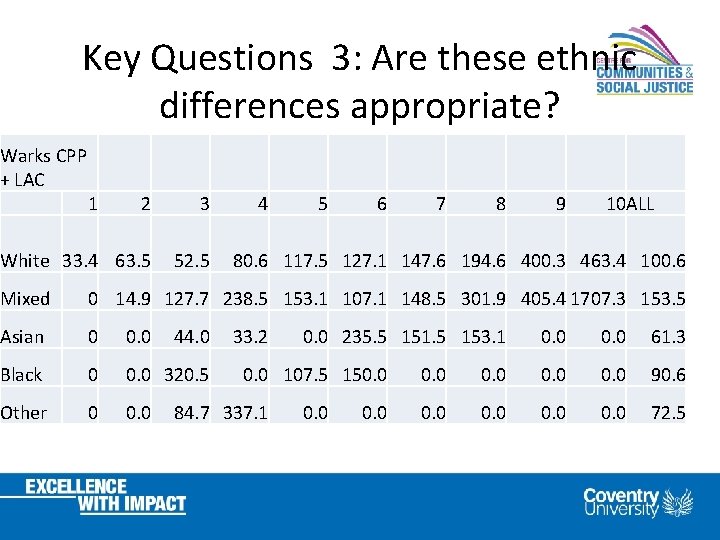 Key Questions 3: Are these ethnic differences appropriate?

COMMUNITIES & SOCIAL JUSTICE

| Warks CPP + LAC | | | | | | | | | | | |
|---|---|---|---|---|---|---|---|---|---|---|---|
| | 1 | 2 | 3 | 4 | 5 | 6 | 7 | 8 | 9 | 10 | ALL |
| White | 33.4 | 63.5 | 52.5 | 80.6 | 117.5 | 127.1 | 147.6 | 194.6 | 400.3 | 463.4 | 100.6 |
| Mixed | 0 | 14.9 | 127.7 | 238.5 | 153.1 | 107.1 | 148.5 | 301.9 | 405.4 | 1707.3 | 153.5 |
| Asian | 0 | 0.0 | 44.0 | 33.2 | 0.0 | 235.5 | 151.5 | 153.1 | 0.0 | 0.0 | 61.3 |
| Black | 0 | 0.0 | 320.5 | 0.0 | 107.5 | 150.0 | 0.0 | 0.0 | 0.0 | 0.0 | 90.6 |
| Other | 0 | 0.0 | 84.7 | 337.1 | 0.0 | 0.0 | 0.0 | 0.0 | 0.0 | 0.0 | 72.5 |

EXCELLENCE WITH IMPACT

Coventry University